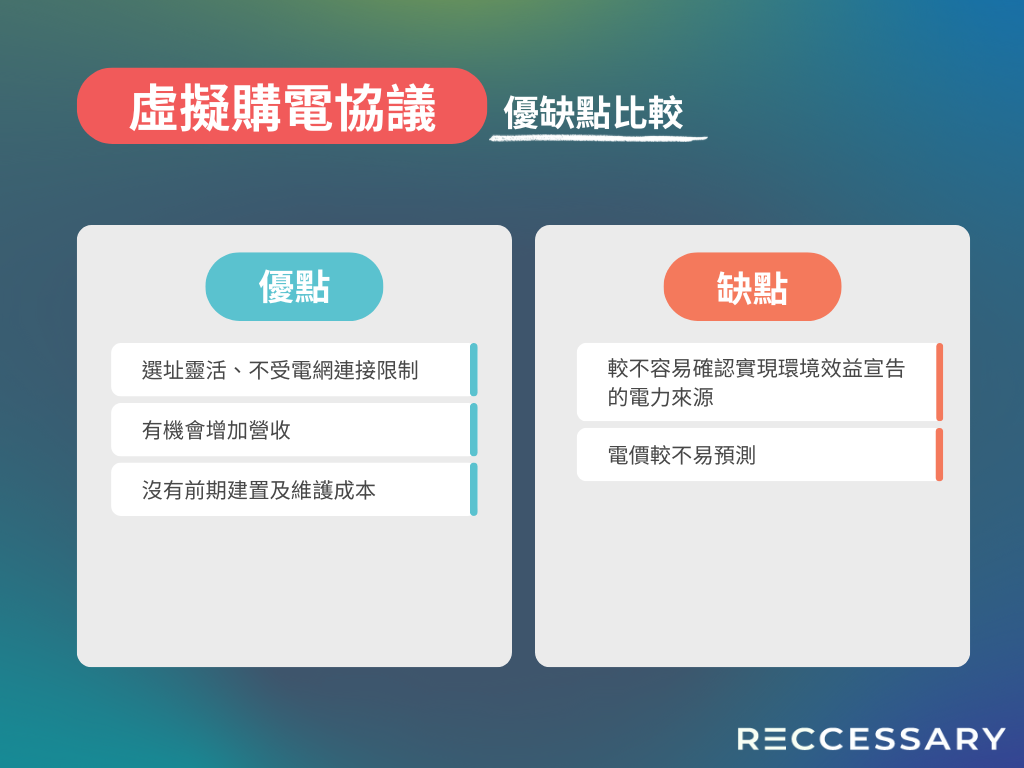 虛擬購電協議

優缺點比較

優點

選址靈活、不受電網連接限制

有機會增加營收

沒有前期建置及維護成本

缺點

較不容易確認實現環境效益宣告的電力來源

電價較不易預測

RECCESSARY